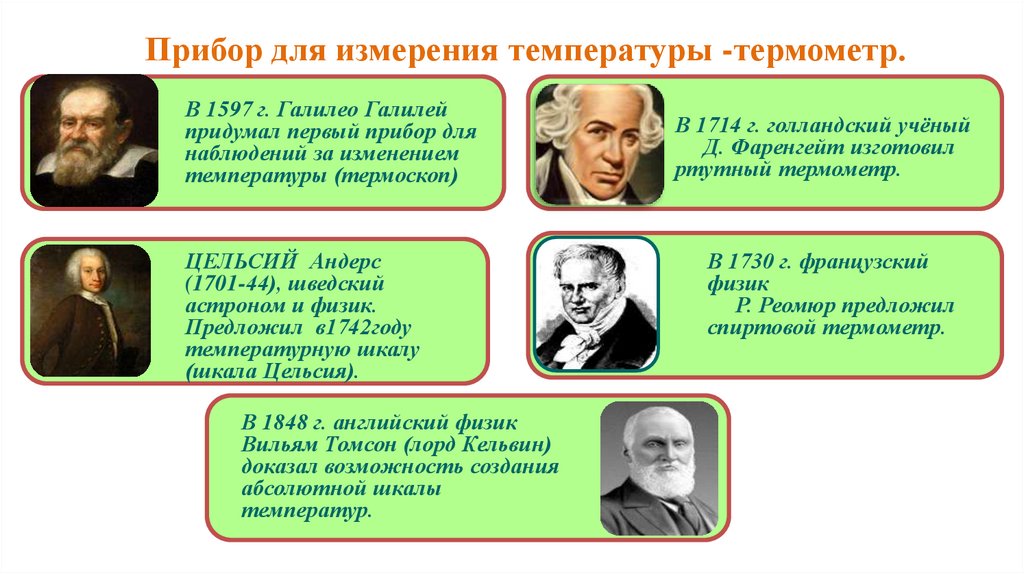 Прибор для измерения температуры -термометр.

В 1597 г. Галилео Галилей придумал первый прибор для наблюдений за изменением температуры (термоскоп)

В 1714 г. голландский учёный Д. Фаренгейт изготовил ртутный термометр.

ЦЕЛЬСИЙ Андерс (1701-44), шведский астроном и физик. Предложил в1742году температурную шкалу (шкала Цельсия).

В 1730 г. французский физик Р. Реомюр предложил спиртовой термометр.

В 1848 г. английский физик Вильям Томсон (лорд Кельвин) доказал возможность создания абсолютной шкалы температур.